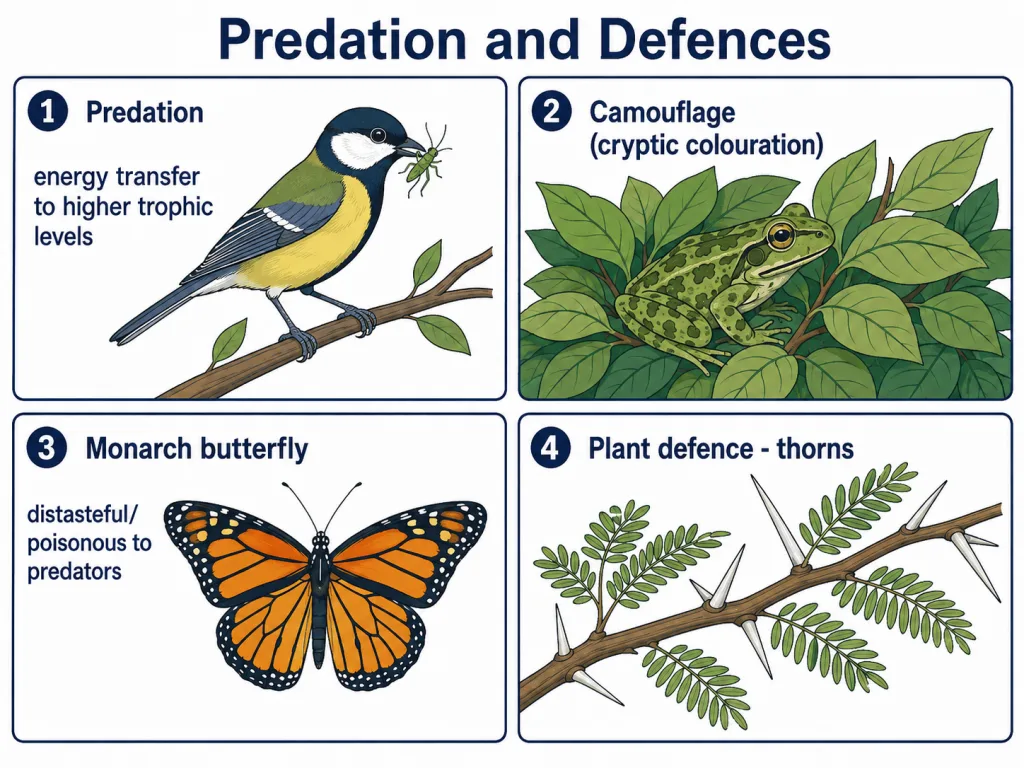 Predation and Defences

1 Predation

energy transfer to higher trophic levels

2 Camouflage (cryptic colouration)

3 Monarch butterfly

distasteful/ poisonous to predators

4 Plant defence - thorns